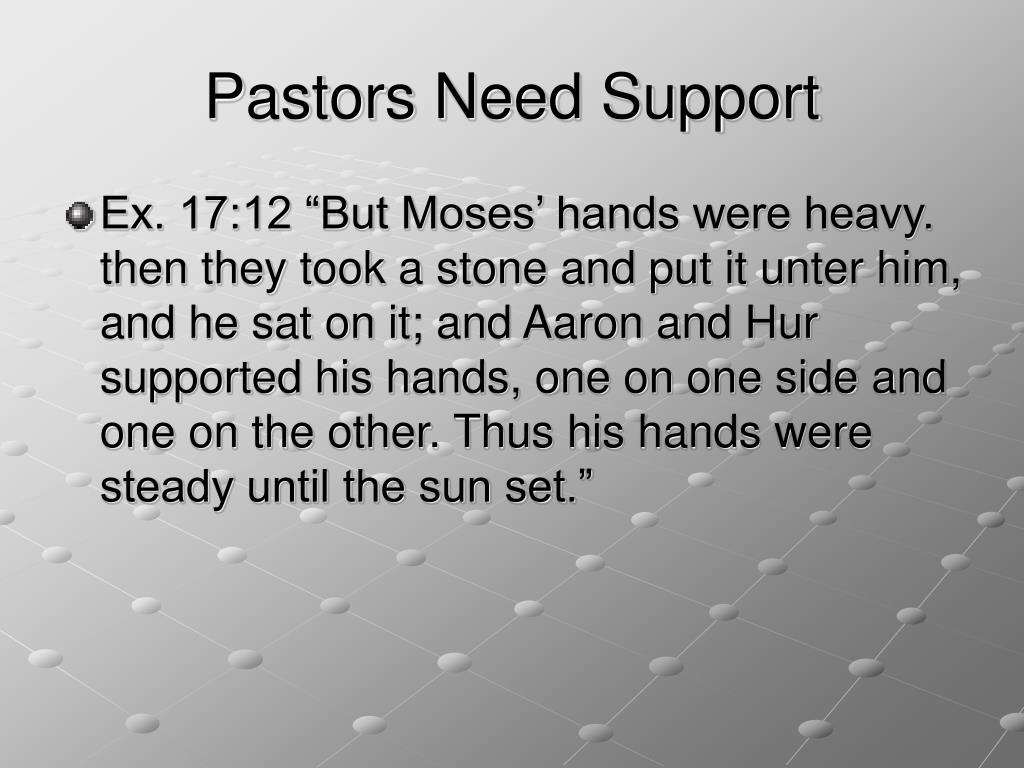 Pastors Need Support

Ex. 17:12 “But Moses’ hands were heavy. then they took a stone and put it unter him, and he sat on it; and Aaron and Hur supported his hands, one on one side and one on the other. Thus his hands were steady until the sun set.”